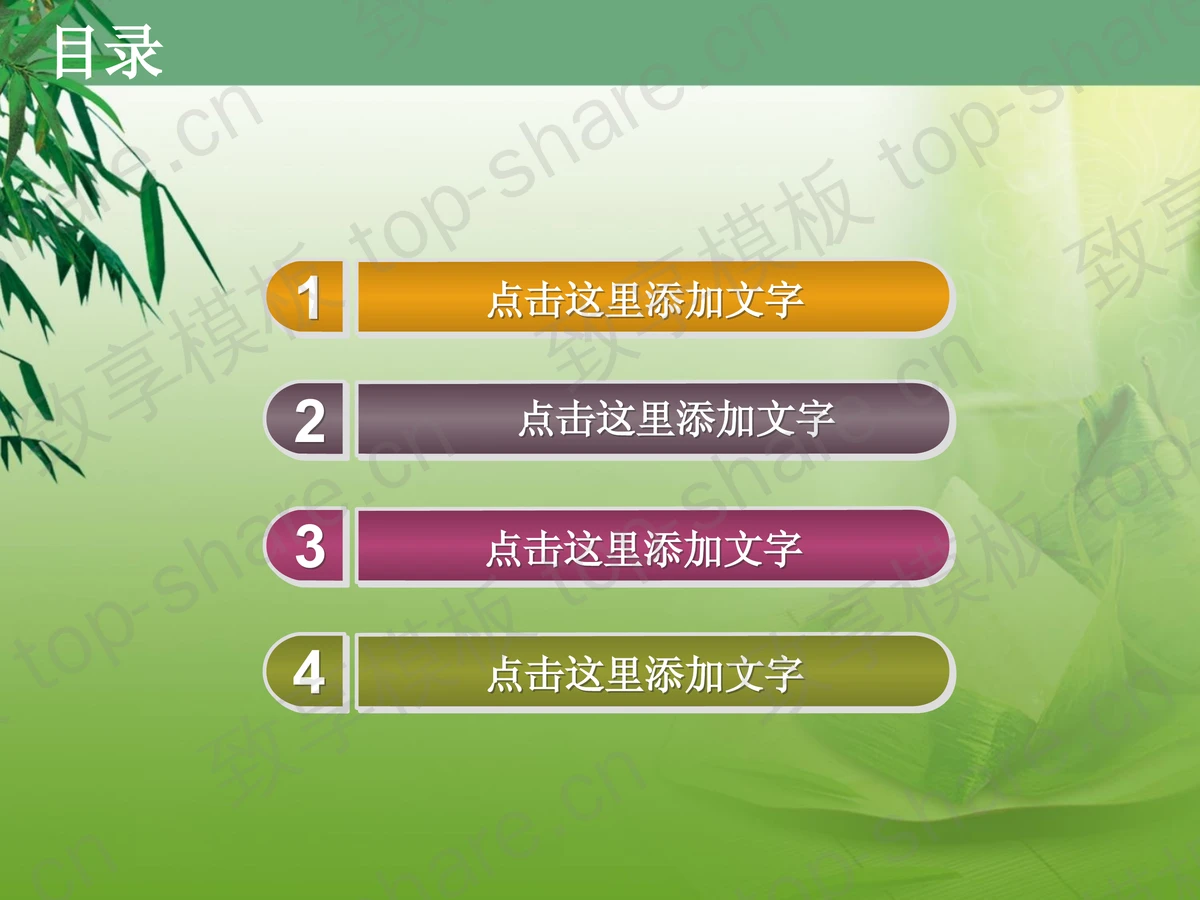 目录

1 点击这里添加文字

2 点击这里添加文字

3 点击这里添加文字

4 点击这里添加文字

致享模板 top-share.cn